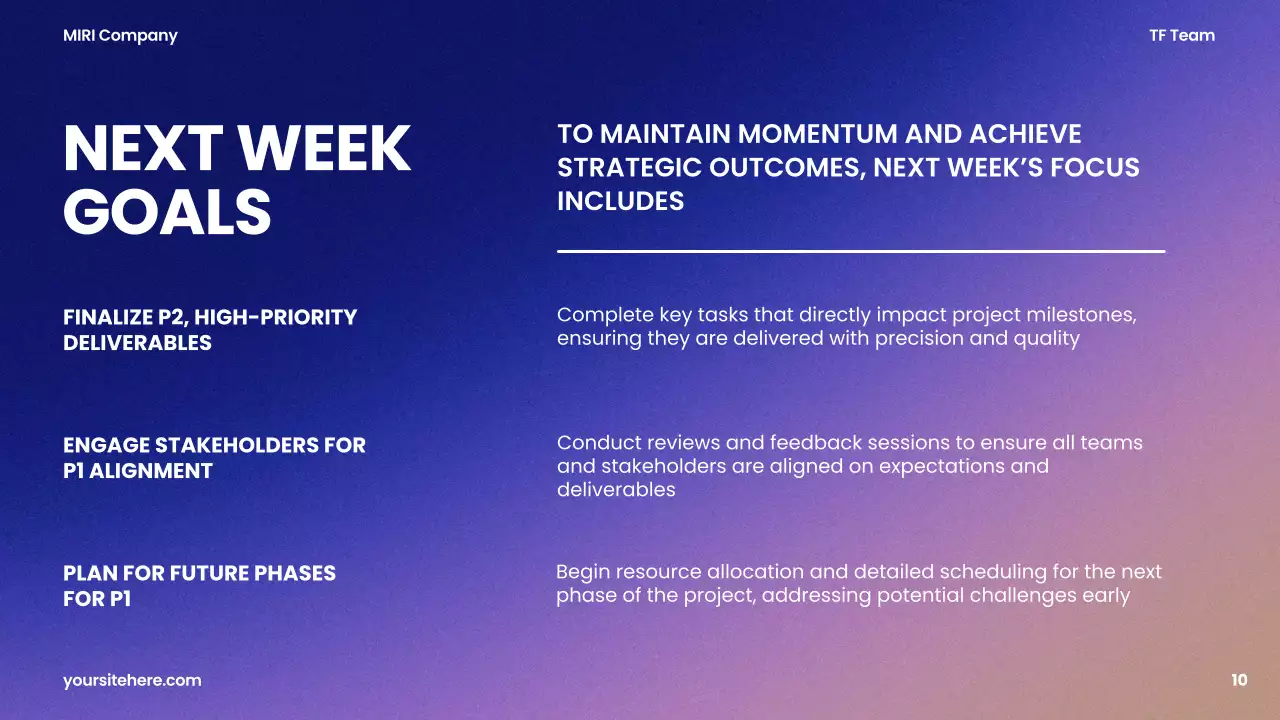 MIRI Company

TF Team

NEXT WEEK GOALS

TO MAINTAIN MOMENTUM AND ACHIEVE STRATEGIC OUTCOMES, NEXT WEEK'S FOCUS INCLUDES

FINALIZE P2, HIGH-PRIORITY DELIVERABLES

Complete key tasks that directly impact project milestones, ensuring they are delivered with precision and quality

ENGAGE STAKEHOLDERS FOR P1 ALIGNMENT

Conduct reviews and feedback sessions to ensure all teams and stakeholders are aligned on expectations and deliverables

PLAN FOR FUTURE PHASES FOR P1

Begin resource allocation and detailed scheduling for the next phase of the project, addressing potential challenges early

yoursitehere.com

10